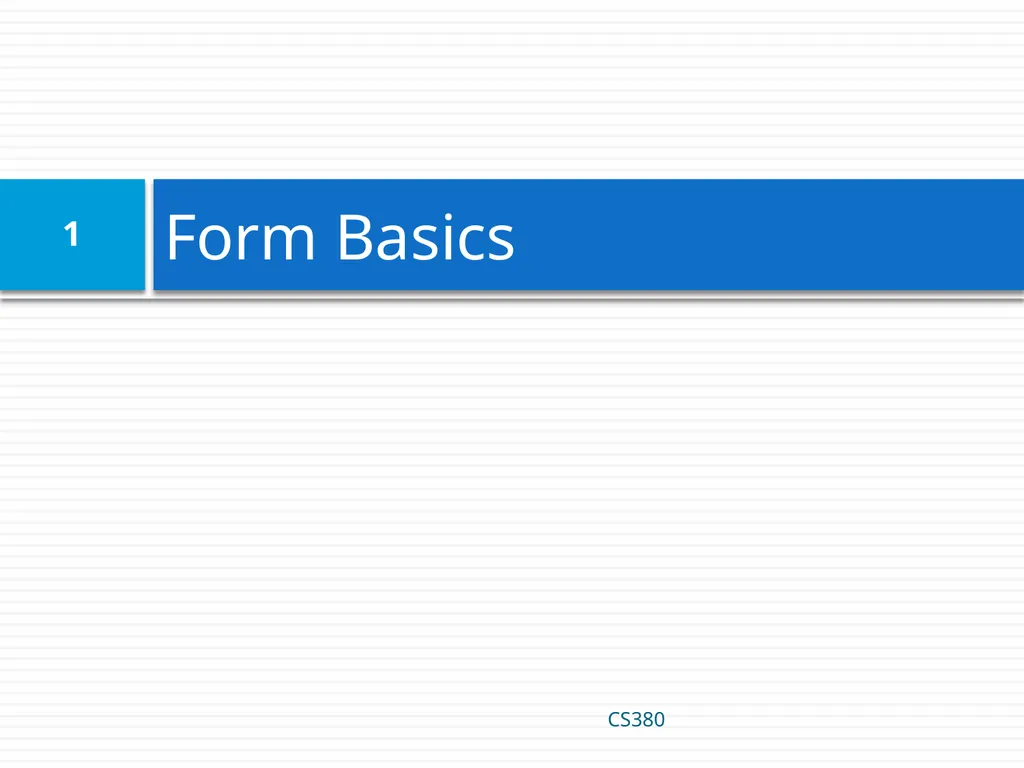 1

Form Basics

CS380